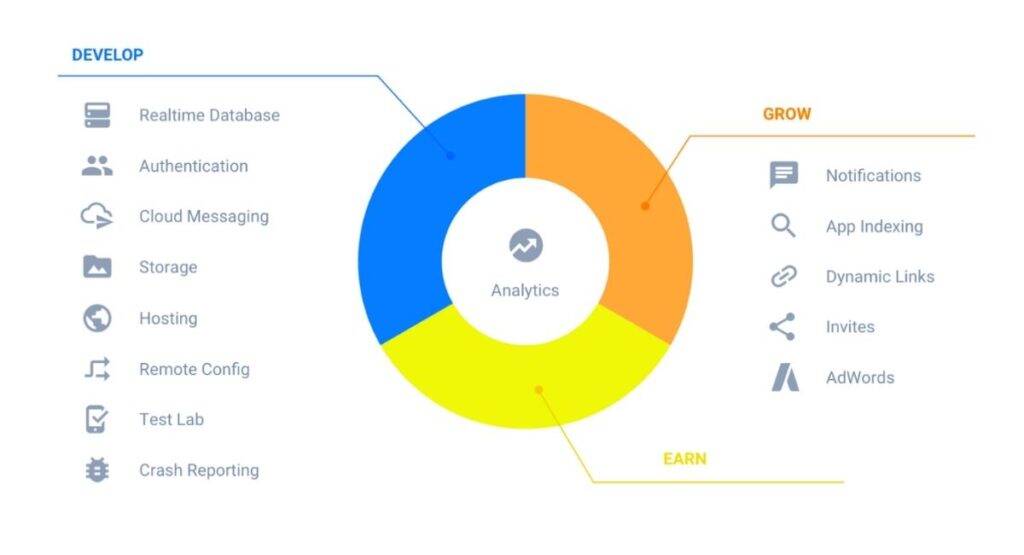 DEVELOP

Realtime Database

Authentication

Cloud Messaging

Storage

Hosting

Remote Config

Test Lab

Crash Reporting

Analytics

GROW

Notifications

App Indexing

Dynamic Links

Invites

AdWords

EARN